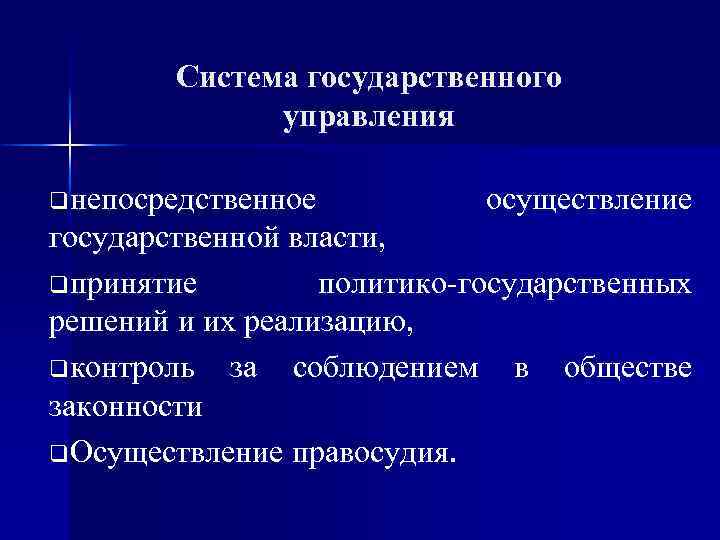 Система государственного управления

❑непосредственное осуществление государственной власти,

❑принятие политико-государственных решений и их реализацию,

❑контроль за соблюдением в обществе законности

❑Осуществление правосудия.